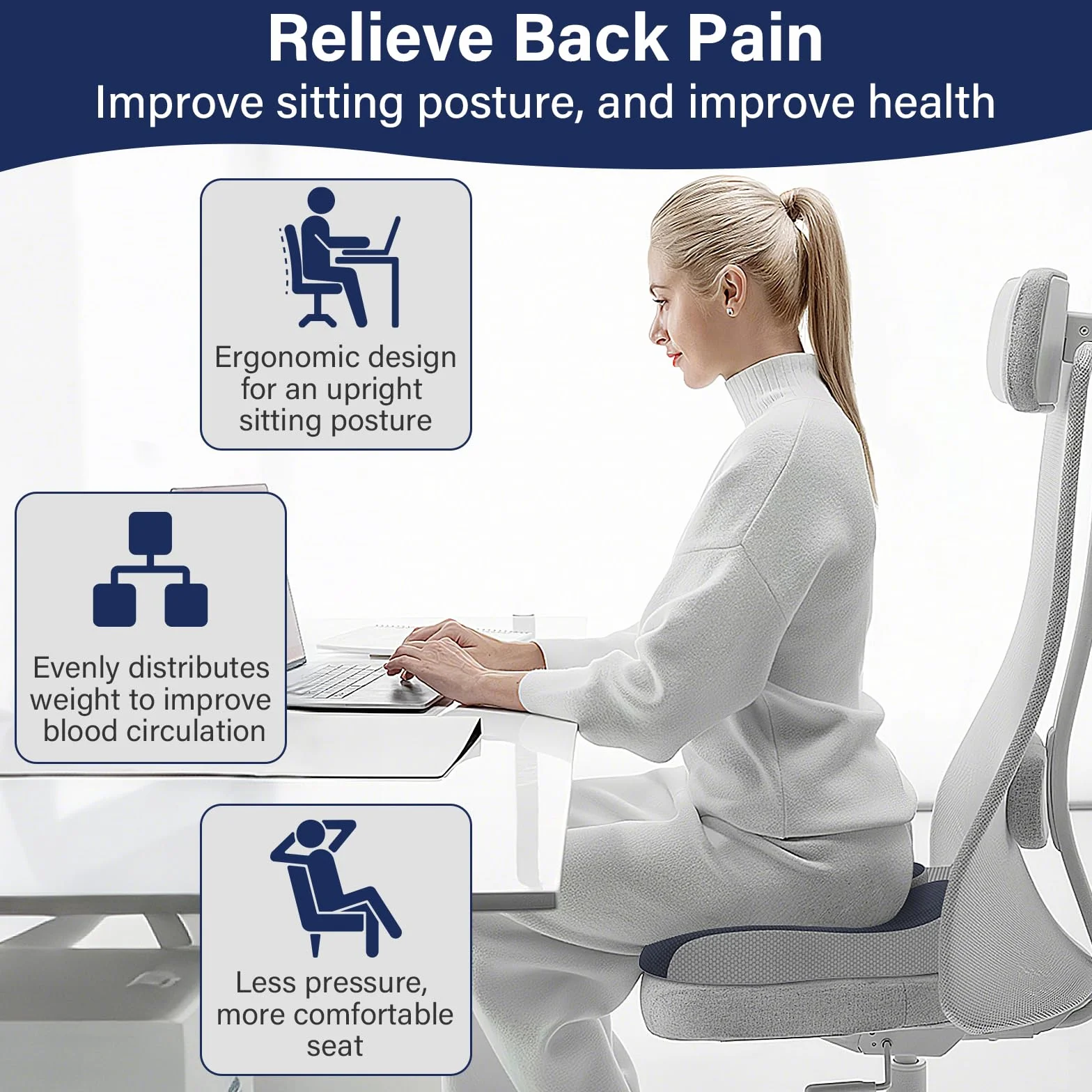 Relieve Back Pain
Improve sitting posture, and improve health

Ergonomic design for an upright sitting posture

Evenly distributes weight to improve blood circulation

Less pressure, more comfortable seat